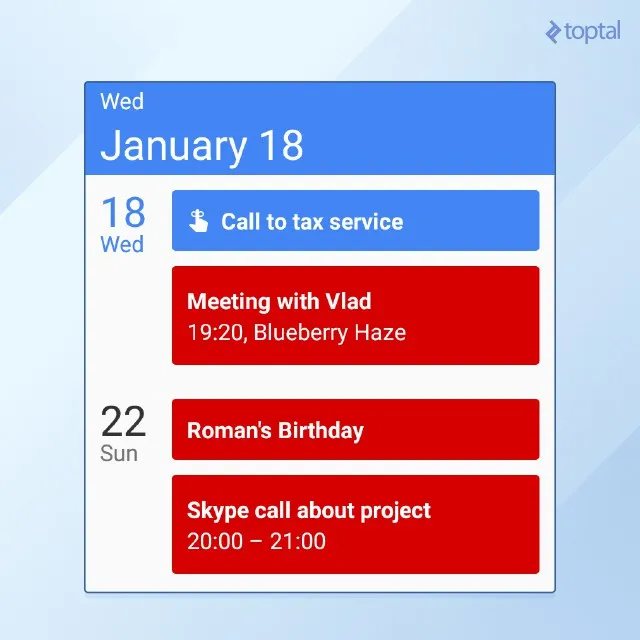 toptal

Wed
January 18

18
Wed

Call to tax service

Meeting with Vlad
19:20, Blueberry Haze

22
Sun

Roman's Birthday

Skype call about project
20:00 – 21:00